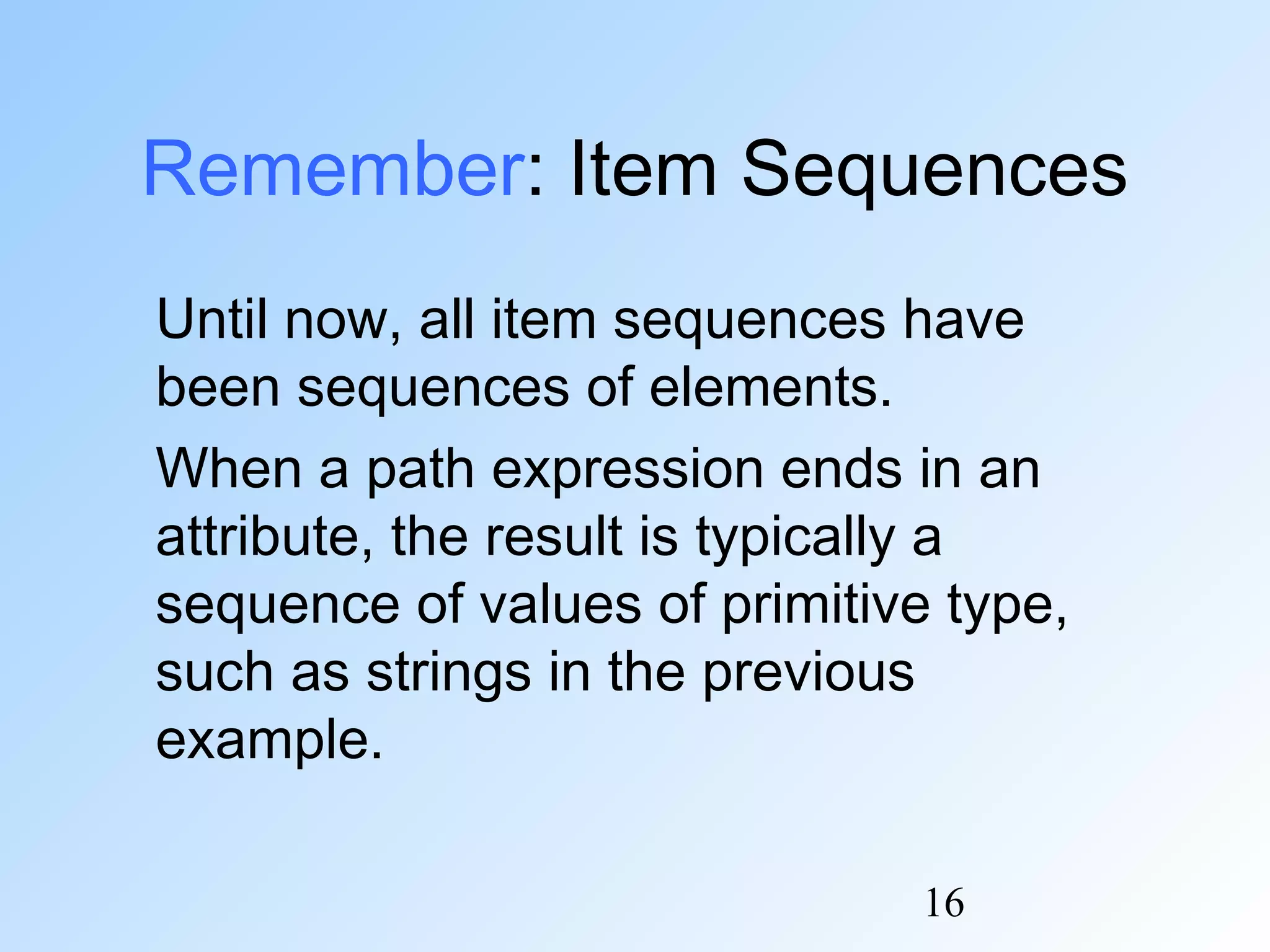 Remember: Item Sequences

Until now, all item sequences have been sequences of elements.

When a path expression ends in an attribute, the result is typically a sequence of values of primitive type, such as strings in the previous example.

16